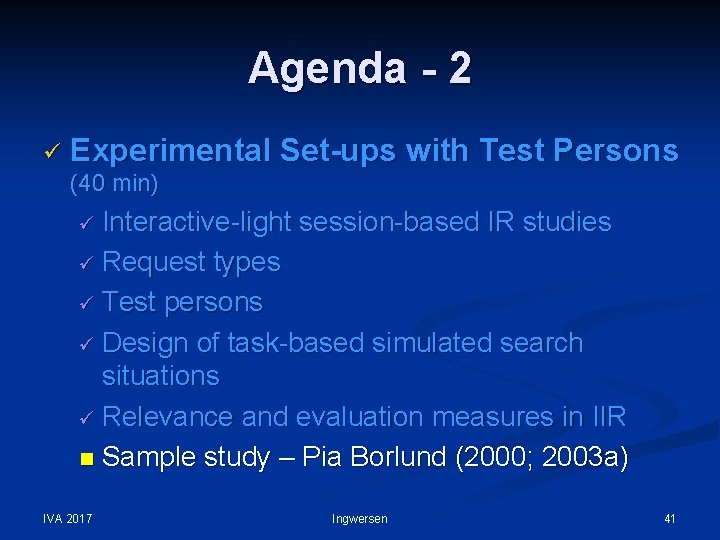 Agenda - 2

✓ Experimental Set-ups with Test Persons (40 min)

✓ Interactive-light session-based IR studies
✓ Request types
✓ Test persons
✓ Design of task-based simulated search situations
✓ Relevance and evaluation measures in IIR
■ Sample study – Pia Borlund (2000; 2003a)

IVA 2017

Ingwersen

41